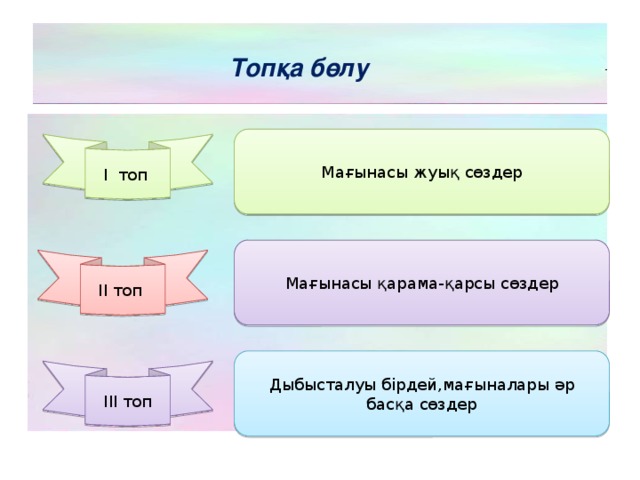 Топқа бөлу

I топ

Мағынасы жуық сөздер

II топ

Мағынасы қарама-қарсы сөздер

III топ

Дыбысталуы бірдей,мағыналары әр басқа сөздер